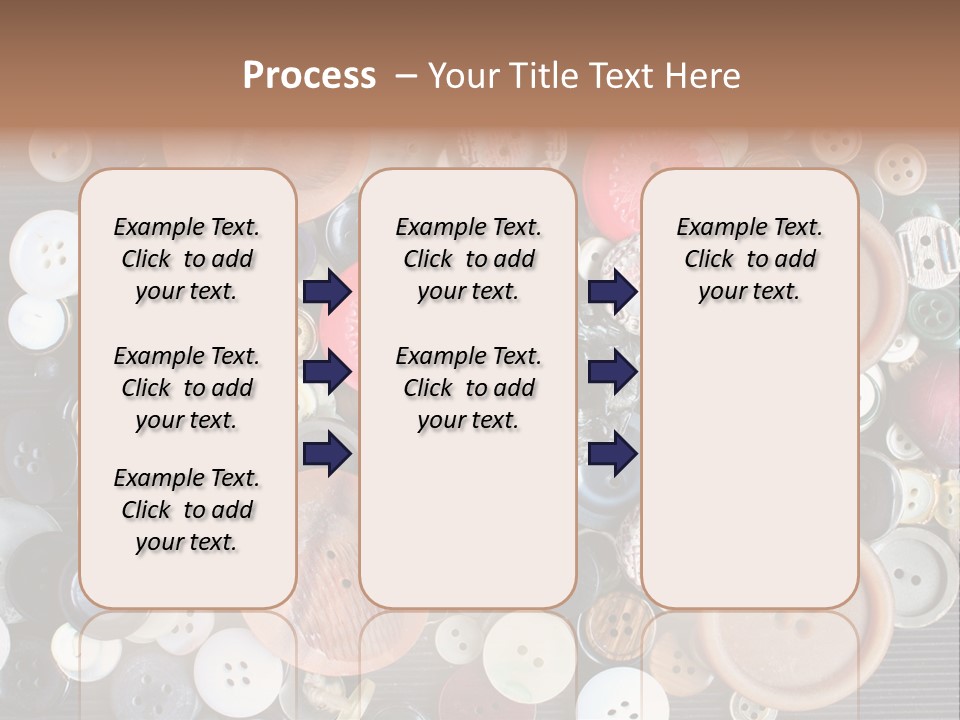 Process – Your Title Text Here

Example Text. Click to add your text.

Example Text. Click to add your text.

Example Text. Click to add your text.

Example Text. Click to add your text.

Example Text. Click to add your text.

Example Text. Click to add your text.